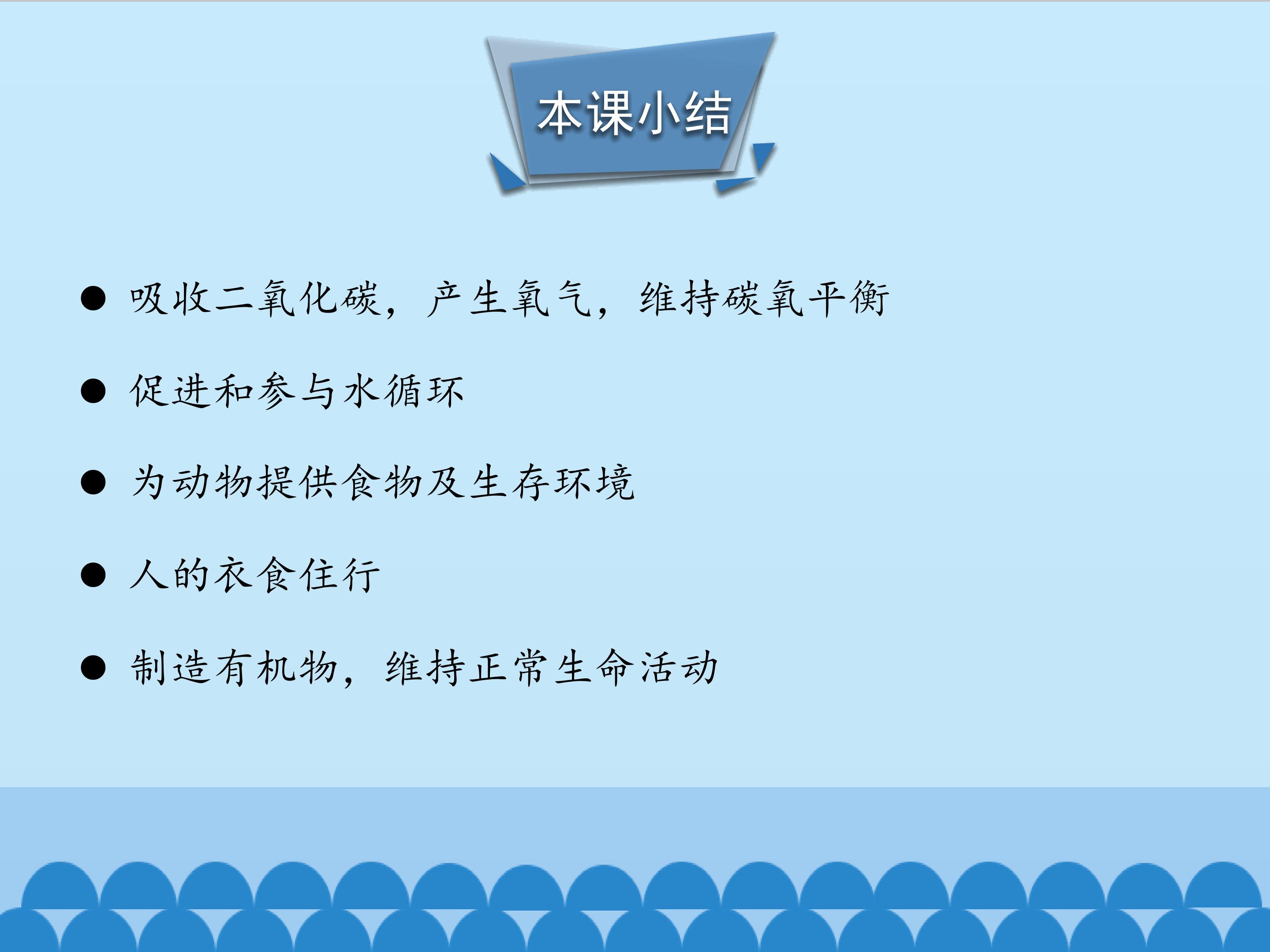 本课小结

• 吸收二氧化碳，产生氧气，维持碳氧平衡

• 促进和参与水循环

• 为动物提供食物及生存环境

• 人的衣食住行

• 制造有机物，维持正常生命活动